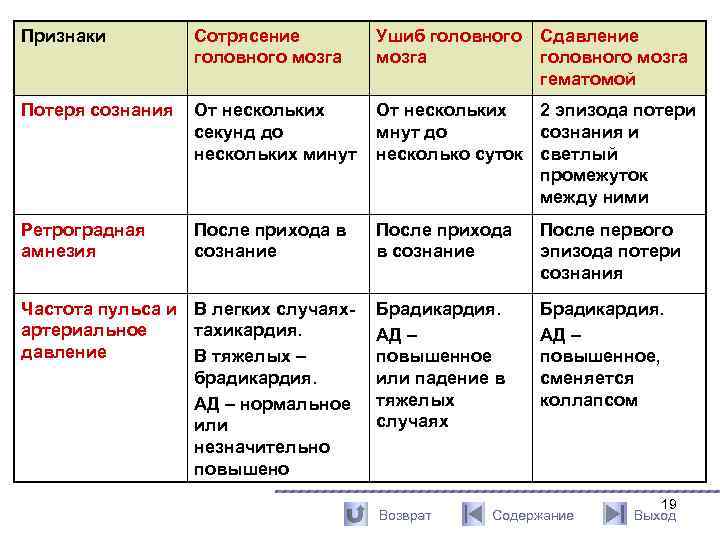 | Признаки | Сотрясение головного мозга | Ушиб головного мозга | Сдавление головного мозга гематомой |
|---|---|---|---|
| Потеря сознания | От нескольких секунд до нескольких минут | От нескольких мнут до несколько суток | 2 эпизода потери сознания и светлый промежуток между ними |
| Ретроградная амнезия | После прихода в сознание | После прихода в сознание | После первого эпизода потери сознания |
| Частота пульса и артериальное давление | В легких случаях- тахикардия. В тяжелых – брадикардия. АД – нормальное или незначительно повышено | Брадикардия. АД – повышенное или падение в тяжелых случаях | Брадикардия. АД – повышенное, сменяется коллапсом |

19

Возврат Содержание Выход